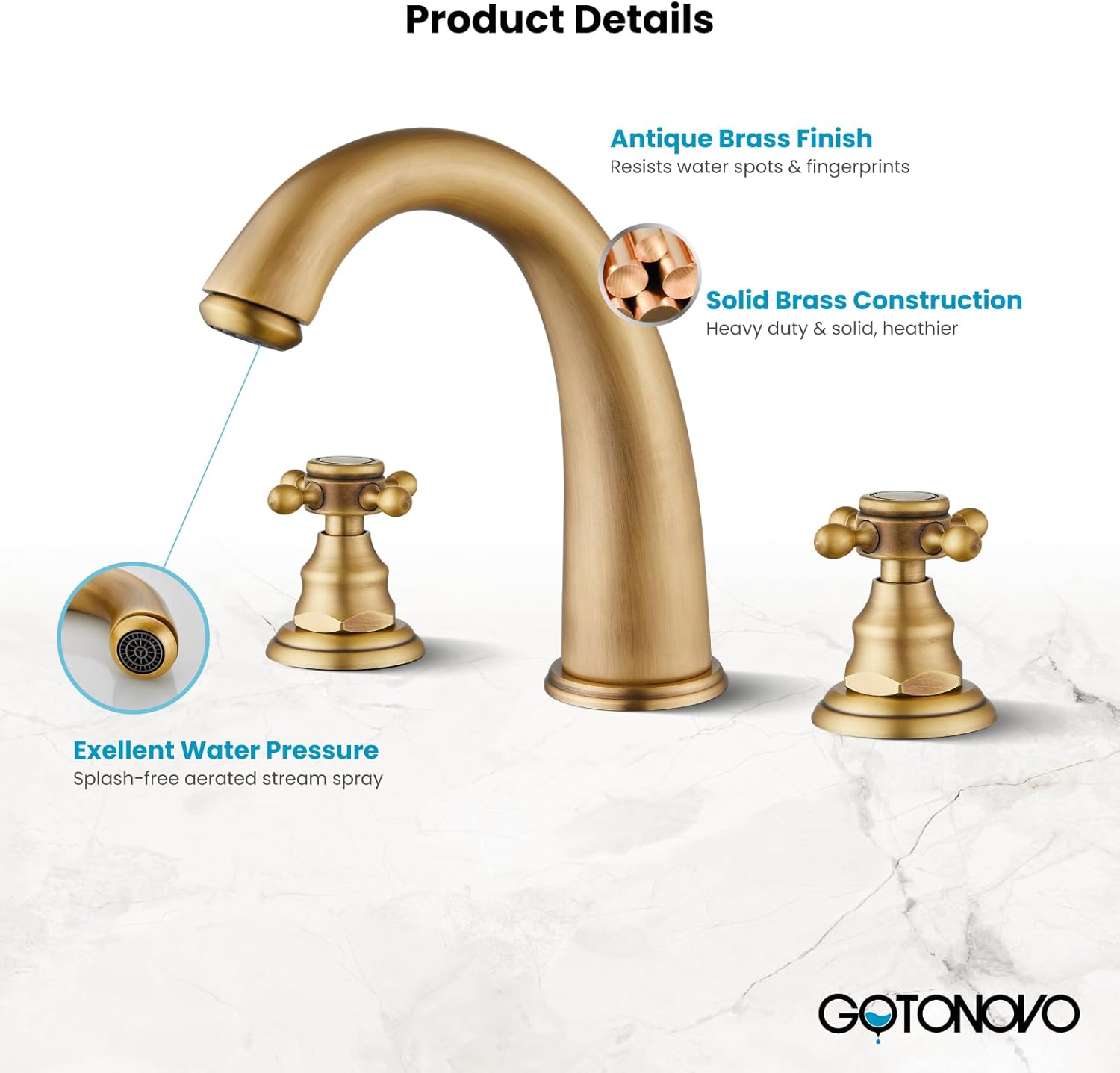 Product Details

Antique Brass Finish
Resists water spots & fingerprints

Solid Brass Construction
Heavy duty & solid, heathier

Exellent Water Pressure
Splash-free aerated stream spray

GOTONOVO